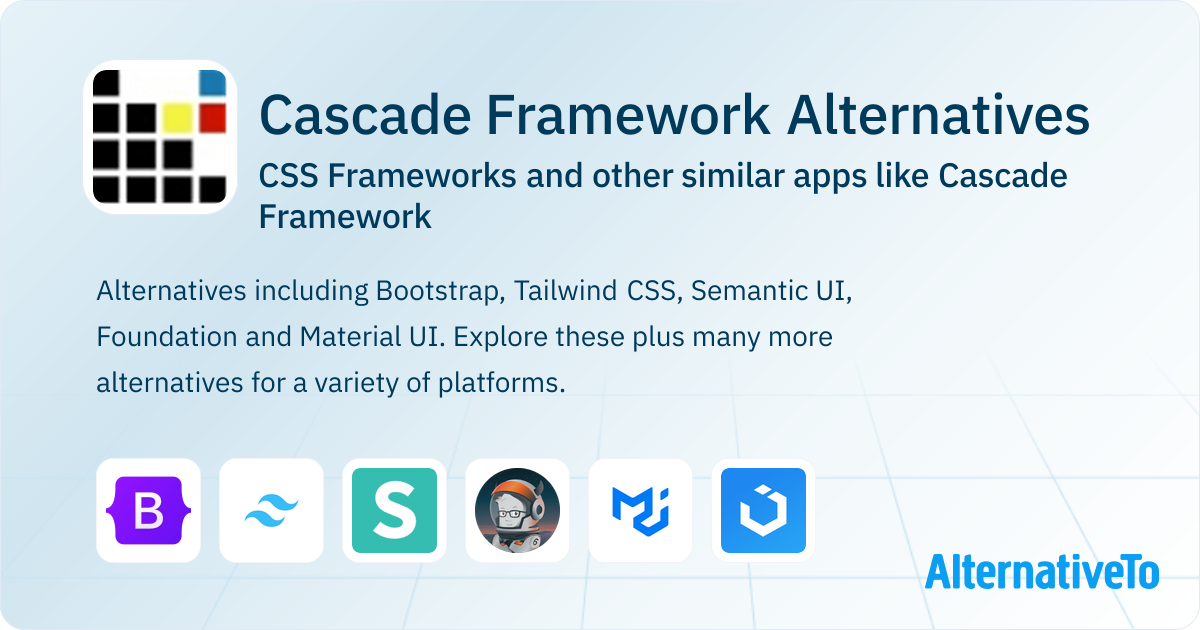 Cascade Framework Alternatives

CSS Frameworks and other similar apps like Cascade Framework

Alternatives including Bootstrap, Tailwind CSS, Semantic UI, Foundation and Material UI. Explore these plus many more alternatives for a variety of platforms.

B

S

AlternativeTo